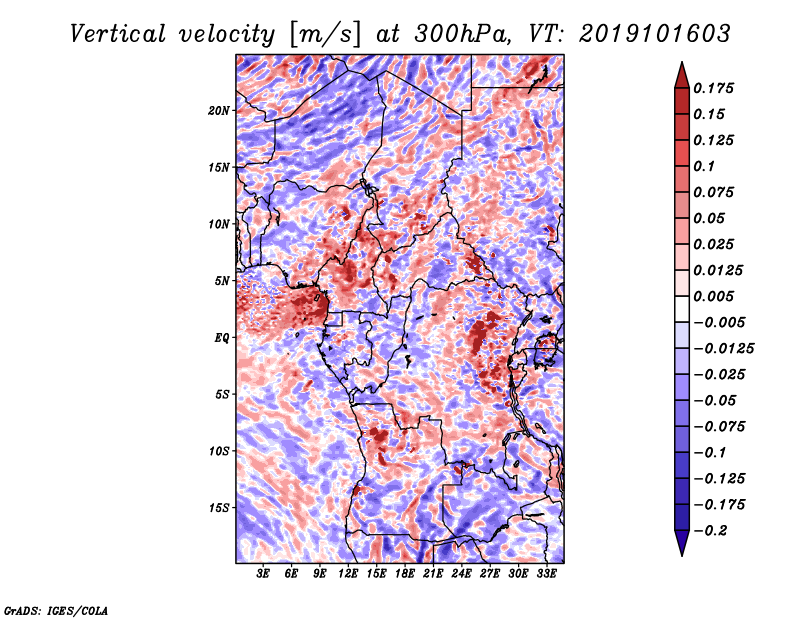 Vertical velocity [m/s] at 300hPa, VT: 2019101603

20N
15N
10N
5N
EQ
5S
10S
15S

3E 6E 9E 12E 15E 18E 21E 24E 27E 30E 33E

0.175
0.15
0.125
0.1
0.075
0.05
0.025
0.0125
0.005
−0.005
−0.0125
−0.025
−0.05
−0.075
−0.1
−0.125
−0.175
−0.2

GrADS: IGES/COLA